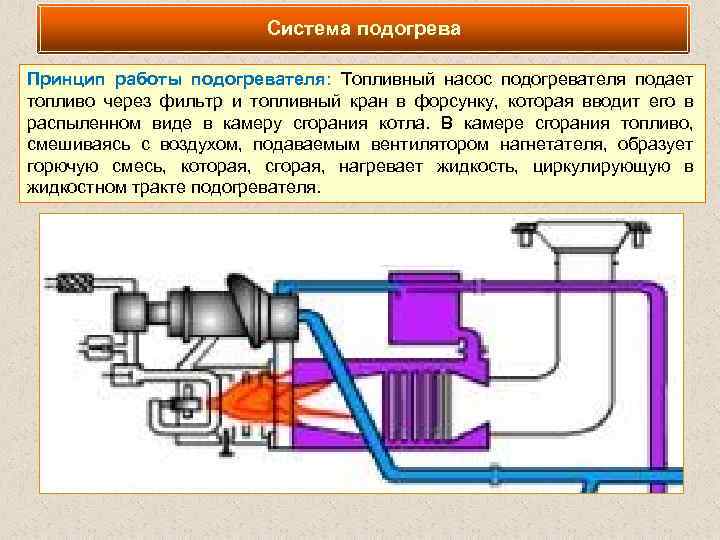 Система подогрева

Принцип работы подогревателя: Топливный насос подогревателя подает топливо через фильтр и топливный кран в форсунку, которая вводит его в распыленном виде в камеру сгорания котла. В камере сгорания топливо, смешиваясь с воздухом, подаваемым вентилятором нагнетателя, образует горючую смесь, которая, сгорая, нагревает жидкость, циркулирующую в жидкостном тракте подогревателя.